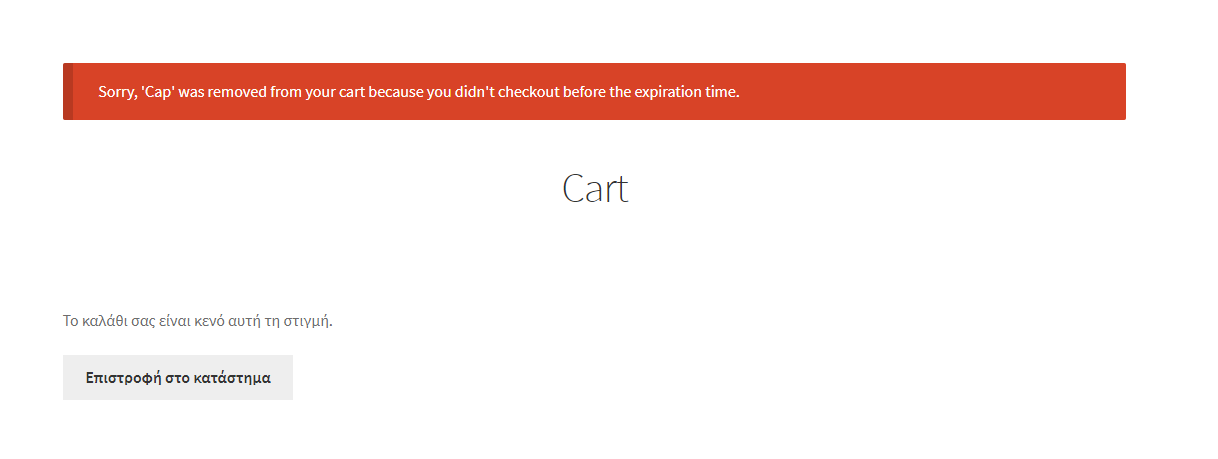 Sorry, 'Cap' was removed from your cart because you didn't checkout before the expiration time.

Cart

Το καλάθι σας είναι κενό αυτή τη στιγμή.

Επιστροφή στο κατάστημα